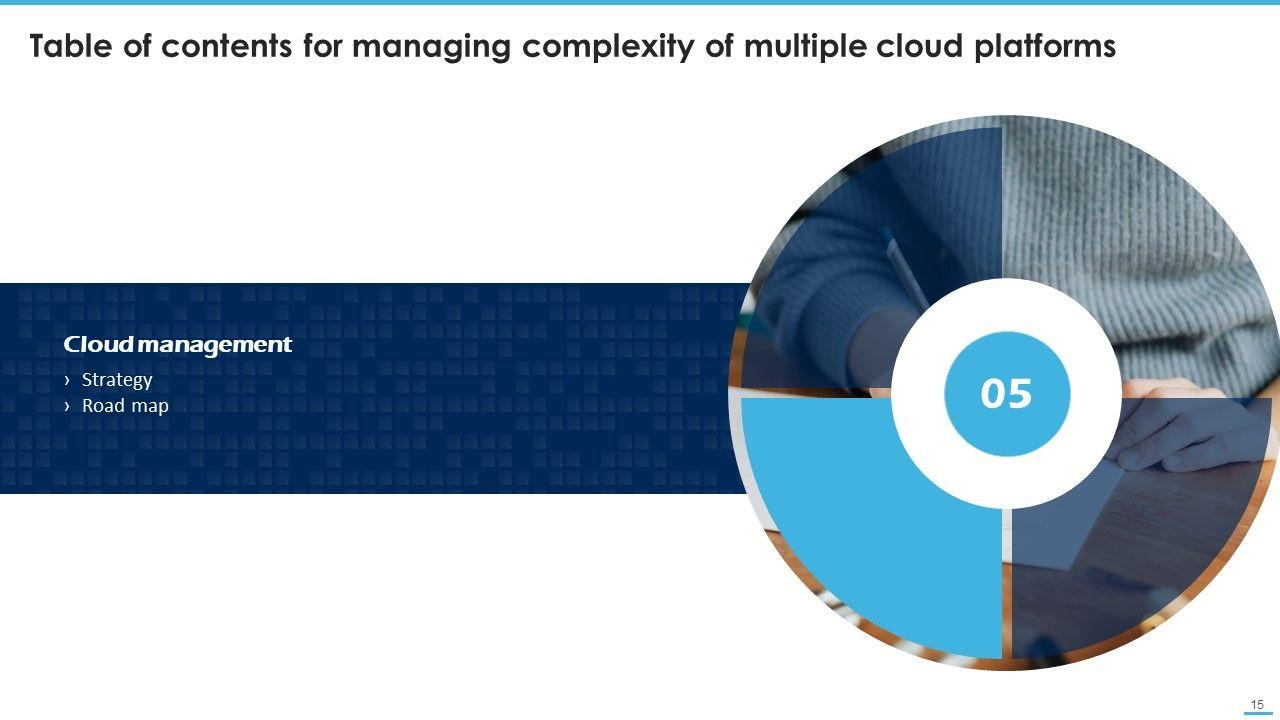 Table of contents for managing complexity of multiple cloud platforms

Cloud management

› Strategy
› Road map

05

15